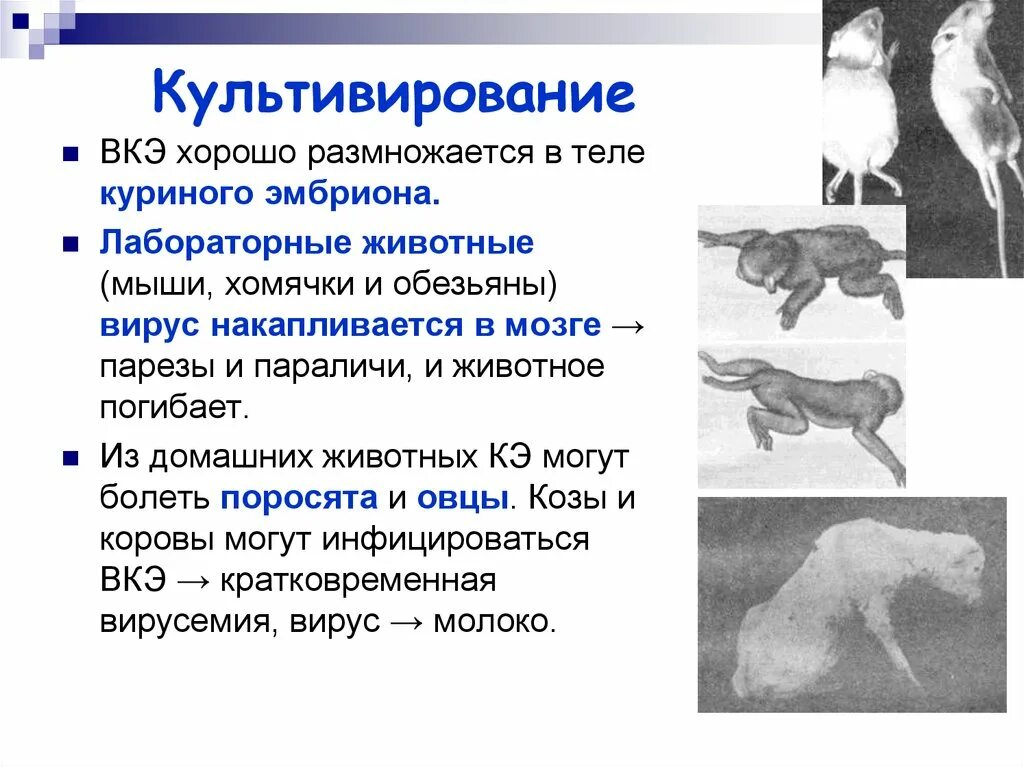 Культивирование

ВКЭ хорошо размножается в теле куриного эмбриона.

Лабораторные животные (мыши, хомячки и обезьяны) вирус накапливается в мозге → парезы и параличи, и животное погибает.

Из домашних животных КЭ могут болеть поросята и овцы. Козы и коровы могут инфицироваться ВКЭ → кратковременная вирусемия, вирус → молоко.